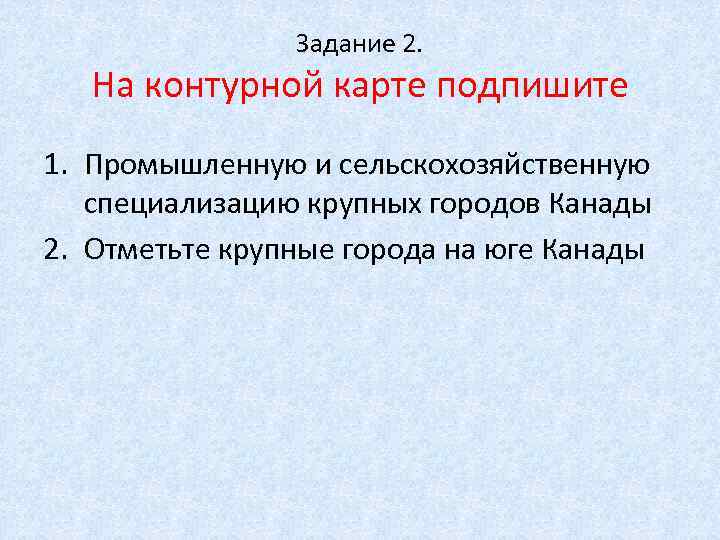 Задание 2.
На контурной карте подпишите

1. Промышленную и сельскохозяйственную специализацию крупных городов Канады
2. Отметьте крупные города на юге Канады